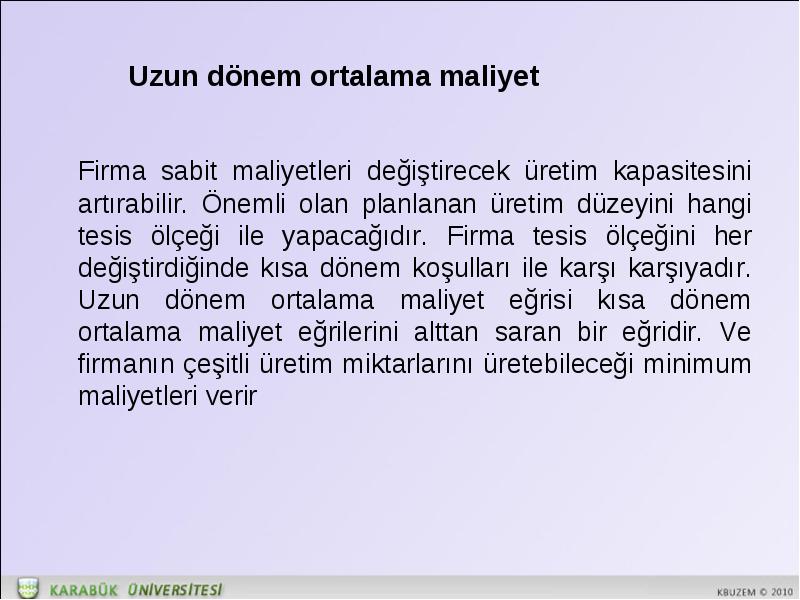 Uzun dönem ortalama maliyet

Firma sabit maliyetleri değiştirecek üretim kapasitesini artırabilir. Önemli olan planlanan üretim düzeyini hangi tesis ölçeği ile yapacağıdır. Firma tesis ölçeğini her değiştirdiğinde kısa dönem koşulları ile karşı karşıyadır. Uzun dönem ortalama maliyet eğrisi kısa dönem ortalama maliyet eğrilerini alttan saran bir eğridir. Ve firmanın çeşitli üretim miktarlarını üretebileceği minimum maliyetleri verir

KARABÜK ÜNİVERSİTESİ

KBUZEM © 2010